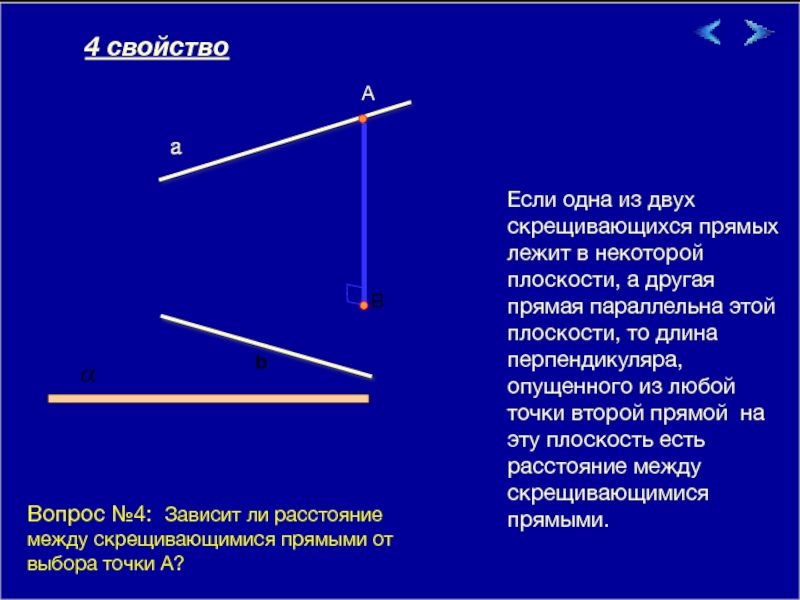 4 свойство

A

a

B

b

$\alpha$

Если одна из двух скрещивающихся прямых лежит в некоторой плоскости, а другая прямая параллельна этой плоскости, то длина перпендикуляра, опущенного из любой точки второй прямой на эту плоскость есть расстояние между скрещивающимися прямыми.

Вопрос №4: Зависит ли расстояние между скрещивающимися прямыми от выбора точки А?